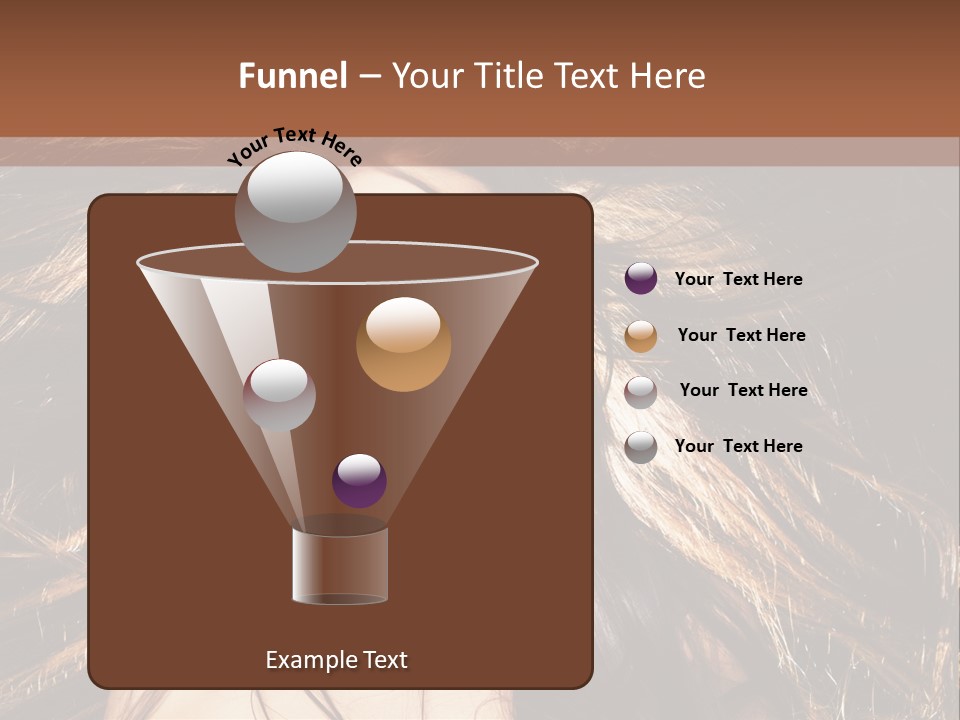 Funnel – Your Title Text Here

Your Text Here

Your Text Here

Your Text Here

Your Text Here

Your Text Here

Example Text